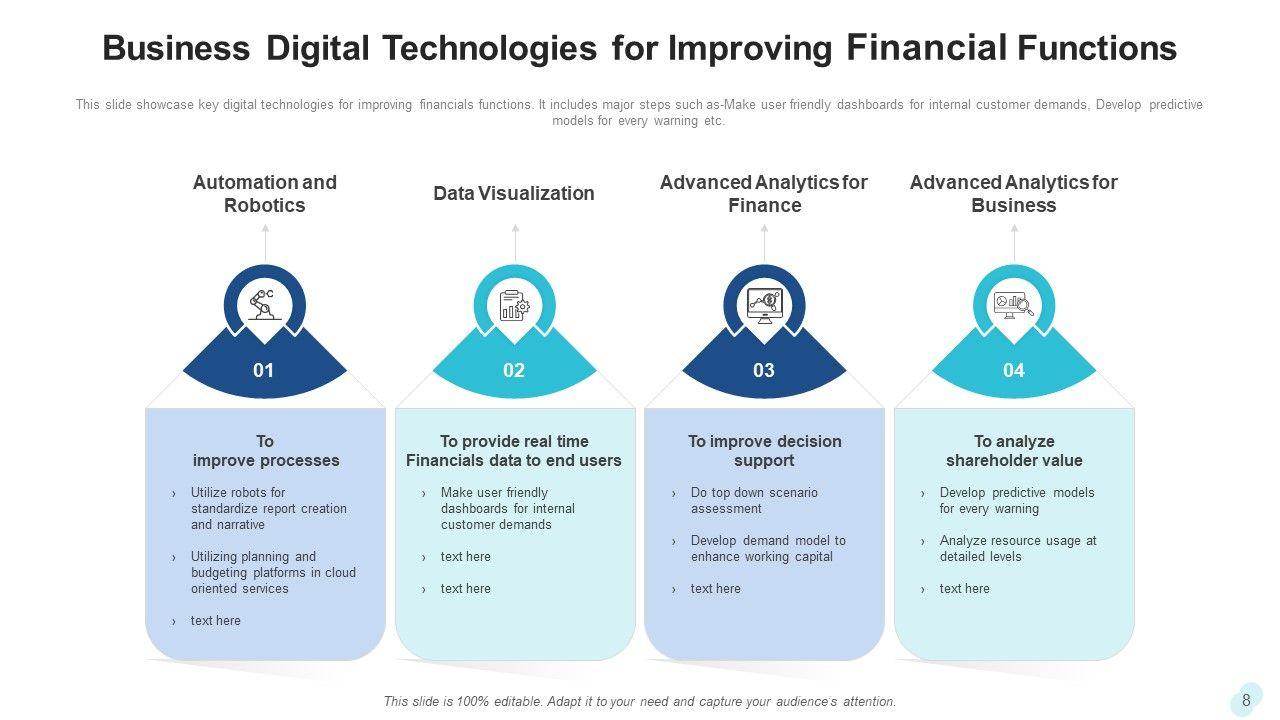 Business Digital Technologies for Improving Financial Functions

This slide showcase key digital technologies for improving financials functions. It includes major steps such as-Make user friendly dashboards for internal customer demands, Develop predictive models for every warning etc.

Automation and Robotics

01

To improve processes

› Utilize robots for standardize report creation and narrative

› Utilizing planning and budgeting platforms in cloud oriented services

› text here

Data Visualization

02

To provide real time Financials data to end users

› Make user friendly dashboards for internal customer demands

› text here

› text here

Advanced Analytics for Finance

03

To improve decision support

› Do top down scenario assessment

› Develop demand model to enhance working capital

› text here

Advanced Analytics for Business

04

To analyze shareholder value

› Develop predictive models for every warning

› Analyze resource usage at detailed levels

› text here

This slide is 100% editable. Adapt it to your need and capture your audience's attention.

8